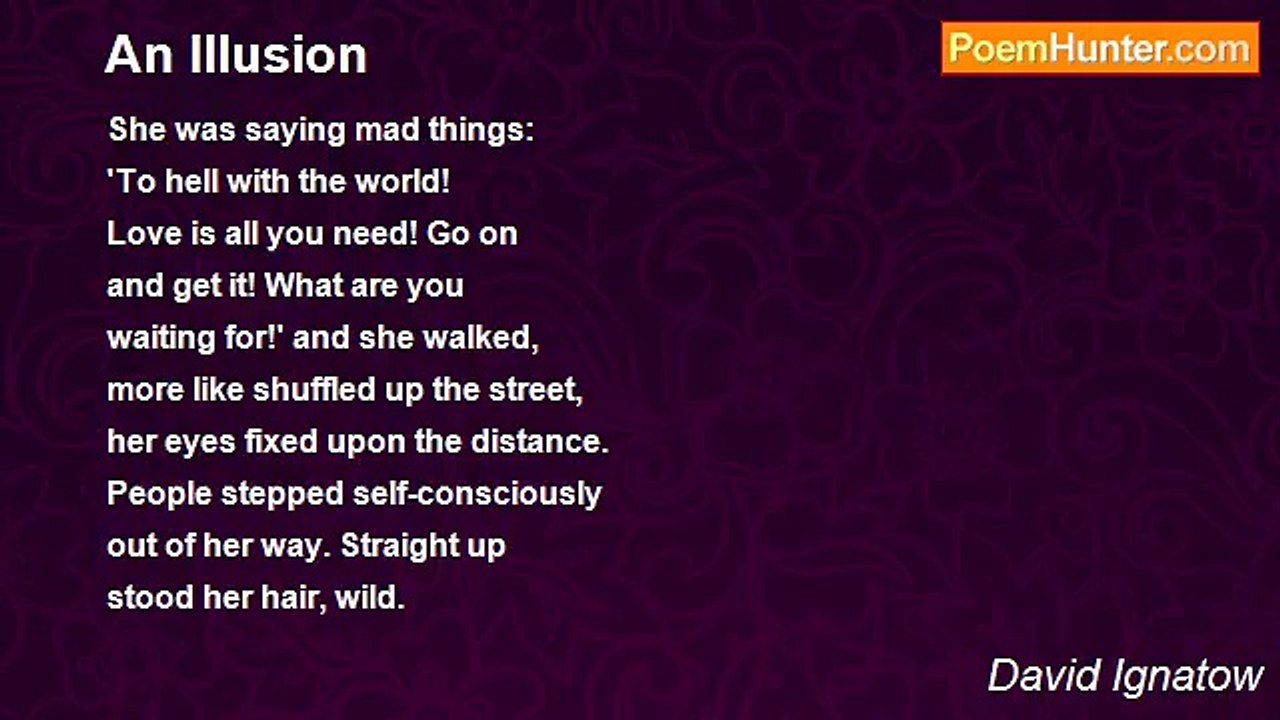 An Illusion

PoemHunter.com

She was saying mad things:
'To hell with the world!
Love is all you need! Go on
and get it! What are you
waiting for!' and she walked,
more like shuffled up the street,
her eyes fixed upon the distance.
People stepped self-consciously
out of her way. Straight up
stood her hair, wild.

David Ignatow